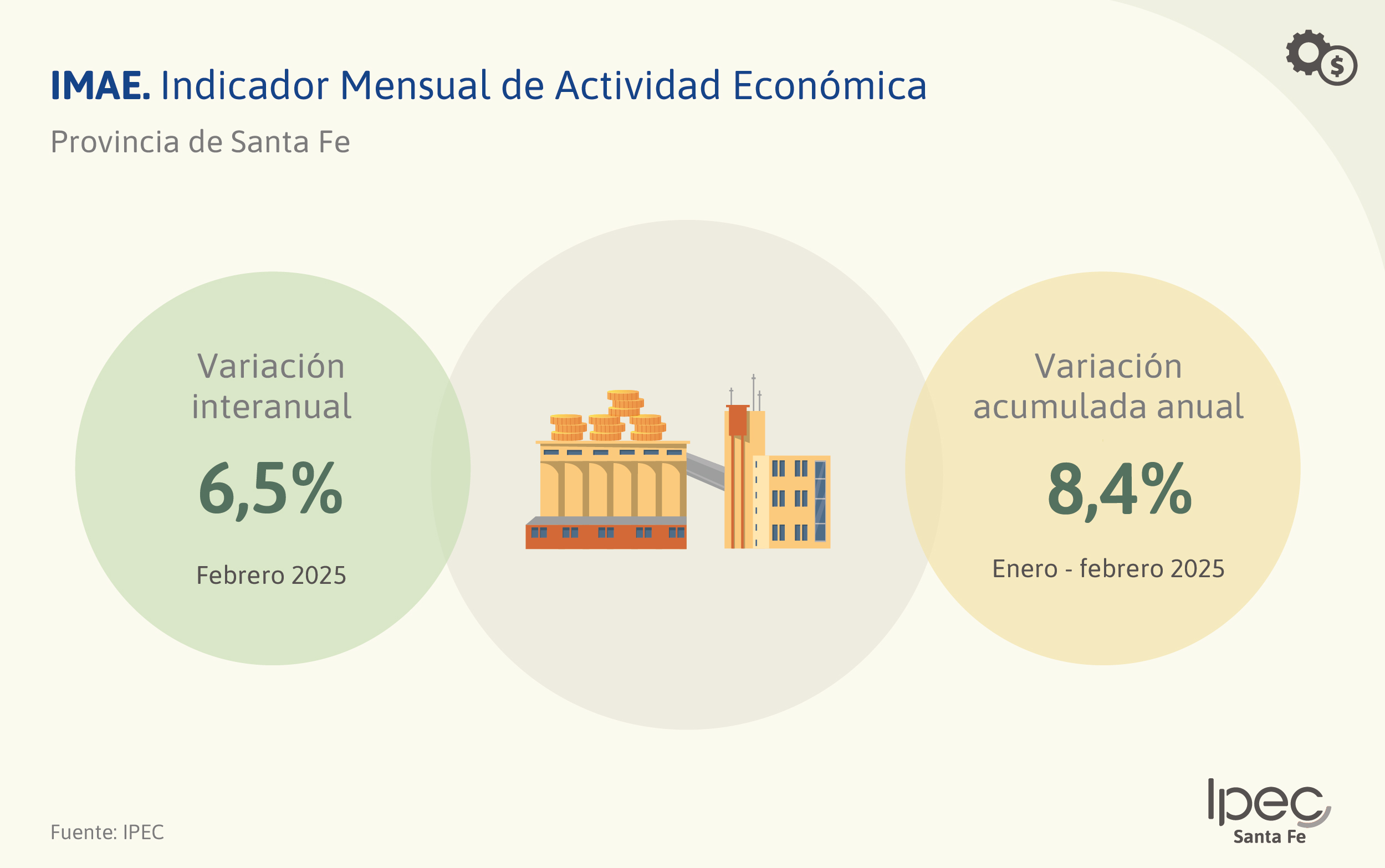 IMAE. Indicador Mensual de Actividad Económica

Provincia de Santa Fe

Variación interanual

6,5%

Febrero 2025

Variación acumulada anual

8,4%

Enero - febrero 2025

Fuente: IPEC

Ipec
Santa Fe